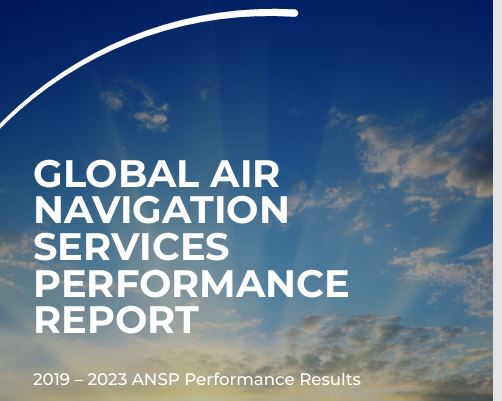 GLOBAL AIR NAVIGATION SERVICES PERFORMANCE REPORT

2019 – 2023 ANSP Performance Results